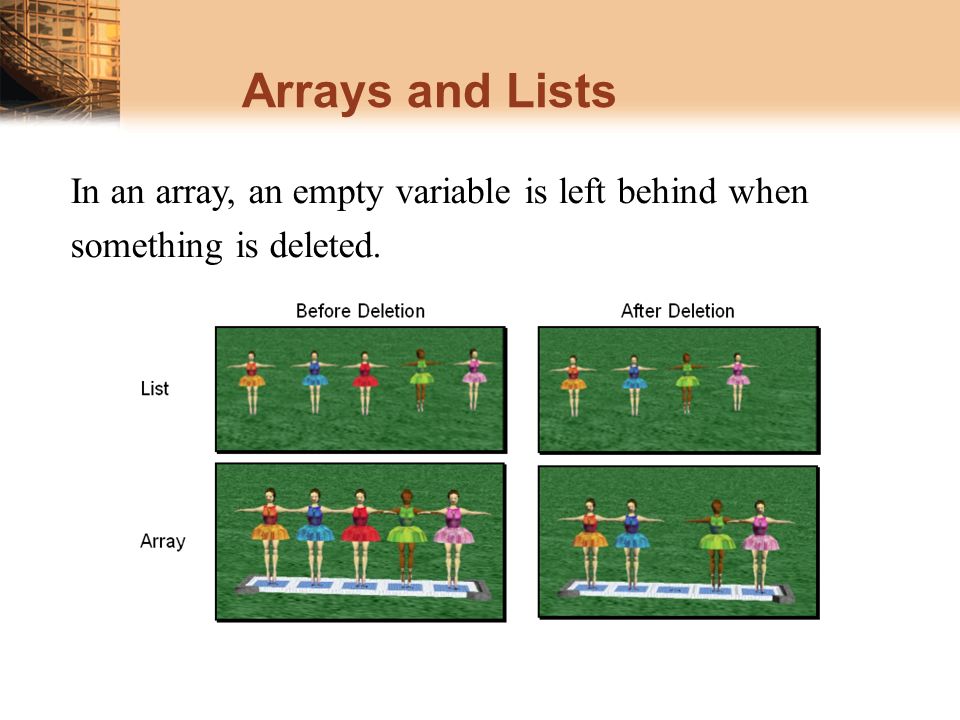 Arrays and Lists

In an array, an empty variable is left behind when something is deleted.

Before Deletion

After Deletion

List

Array